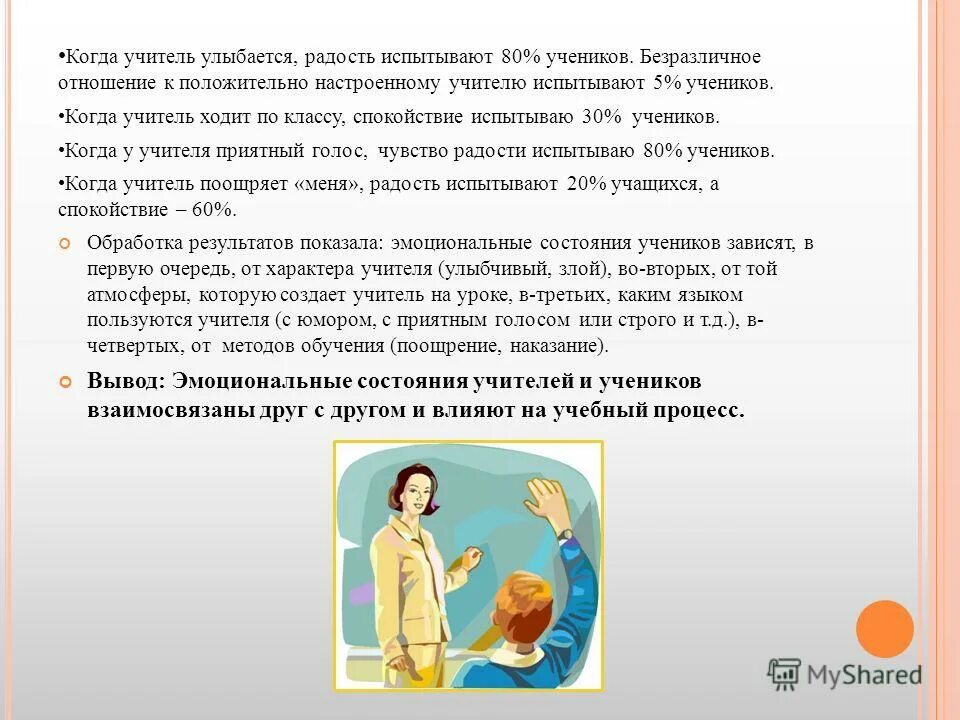 •Когда учитель улыбается, радость испытывают 80% учеников. Безразличное отношение к положительно настроенному учителю испытывают 5% учеников.

•Когда учитель ходит по классу, спокойствие испытываю 30% учеников.

•Когда у учителя приятный голос, чувство радости испытываю 80% учеников.

•Когда учитель поощряет «меня», радость испытывают 20% учащихся, а спокойствие – 60%.

Обработка результатов показала: эмоциональные состояния учеников зависят, в первую очередь, от характера учителя (улыбчивый, злой), во-вторых, от той атмосферы, которую создает учитель на уроке, в-третьих, каким языком пользуются учителя (с юмором, с приятным голосом или строго и т.д.), в-четвертых, от методов обучения (поощрение, наказание).

Вывод: Эмоциональные состояния учителей и учеников взаимосвязаны друг с другом и влияют на учебный процесс.

MyShared